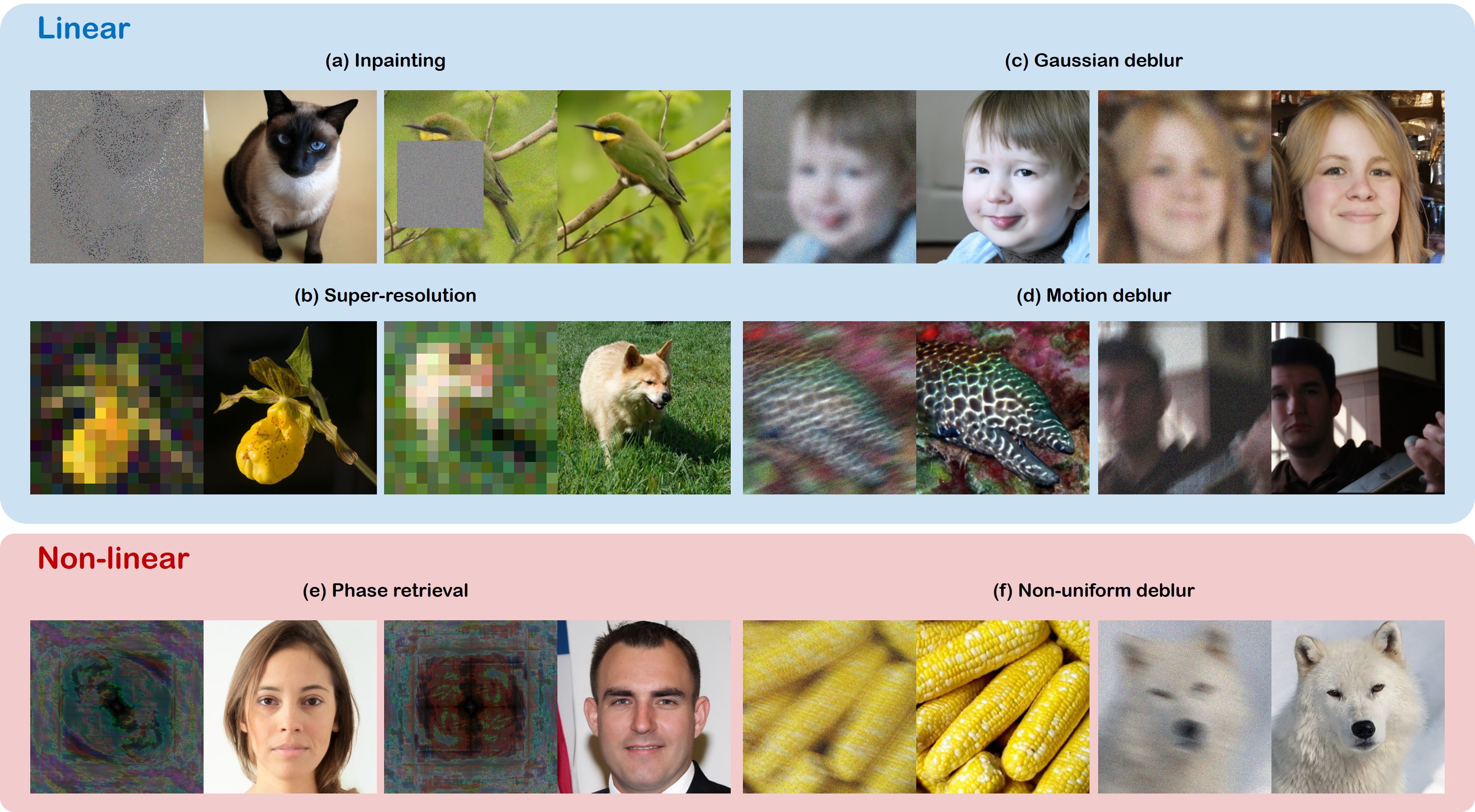 Linear

(a) Inpainting

(c) Gaussian deblur

(b) Super-resolution

(d) Motion deblur

Non-linear

(e) Phase retrieval

(f) Non-uniform deblur